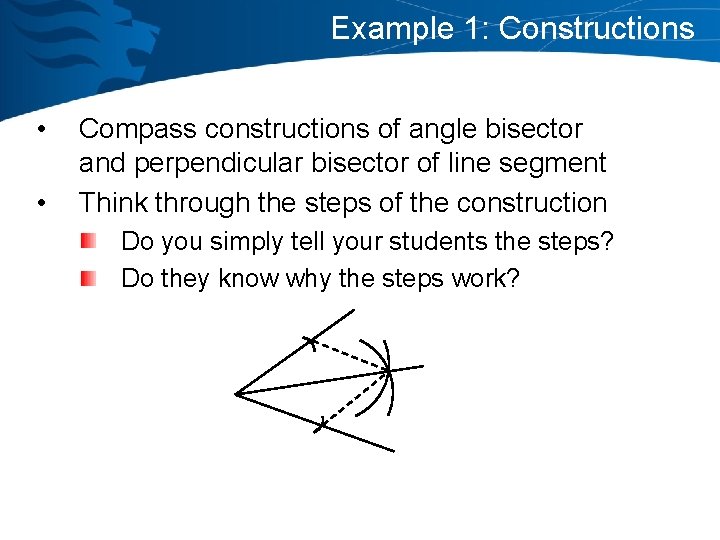 Example 1: Constructions

• Compass constructions of angle bisector and perpendicular bisector of line segment
• Think through the steps of the construction
  Do you simply tell your students the steps?
  Do they know why the steps work?